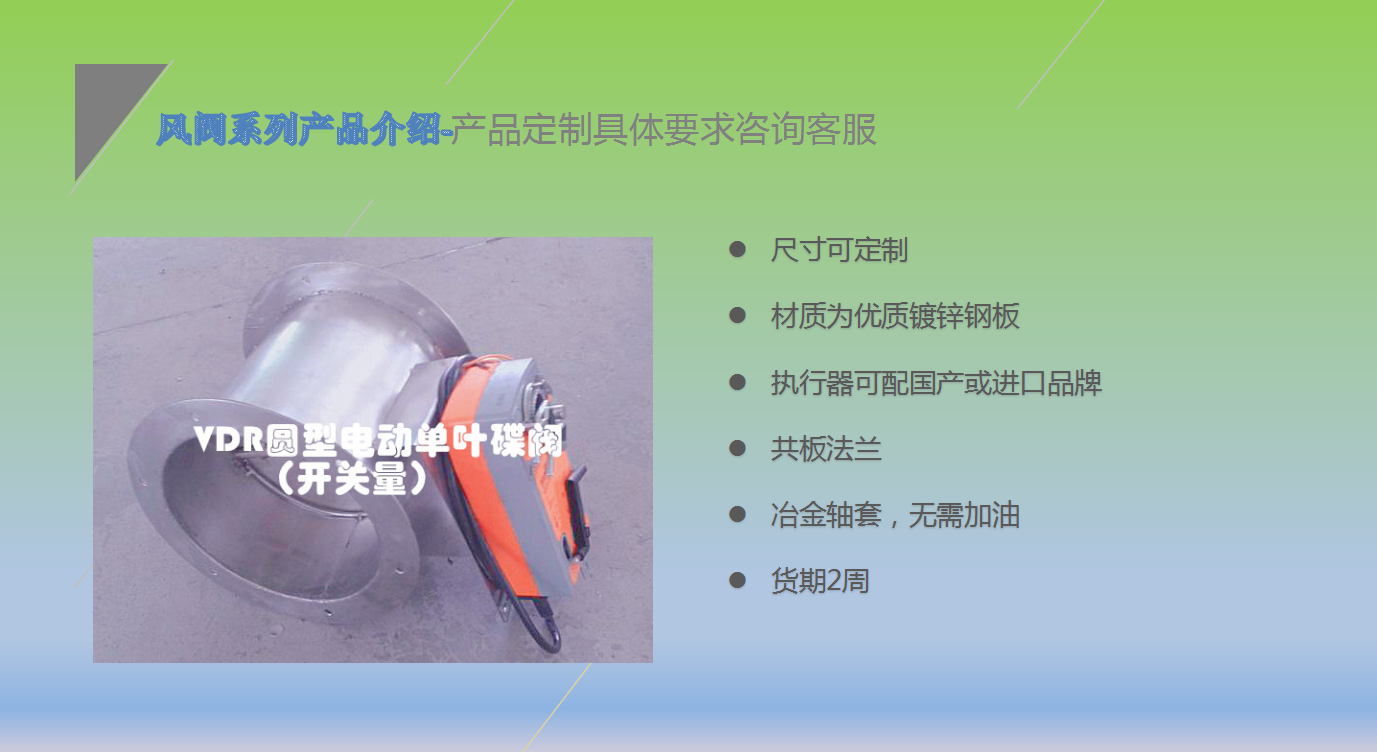 风阀系列产品介绍-产品定制具体要求咨询客服

VDR圆型电动单叶碟阀
（开关量）

- 尺寸可定制
- 材质为优质镀锌钢板
- 执行器可配国产或进口品牌
- 共板法兰
- 冶金轴套，无需加油
- 货期2周